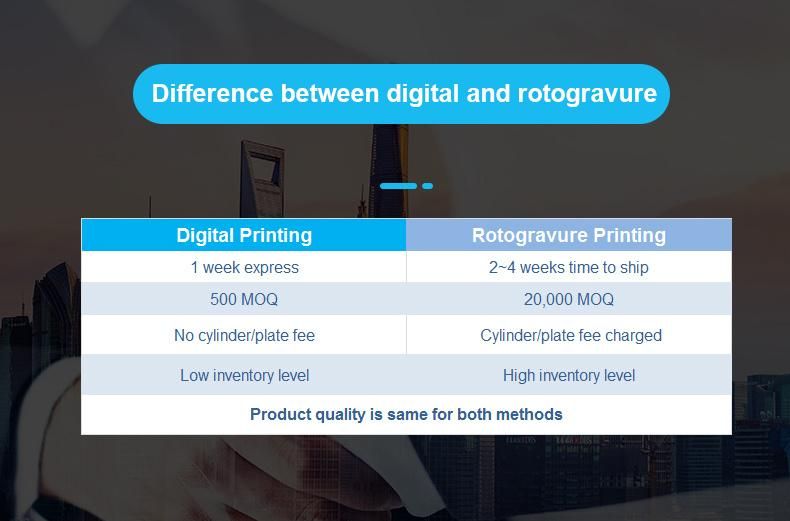 Difference between digital and rotogravure

| Digital Printing | Rotogravure Printing |
|---|---|
| 1 week express | 2~4 weeks time to ship |
| 500 MOQ | 20,000 MOQ |
| No cylinder/plate fee | Cylinder/plate fee charged |
| Low inventory level | High inventory level |
| Product quality is same for both methods | |